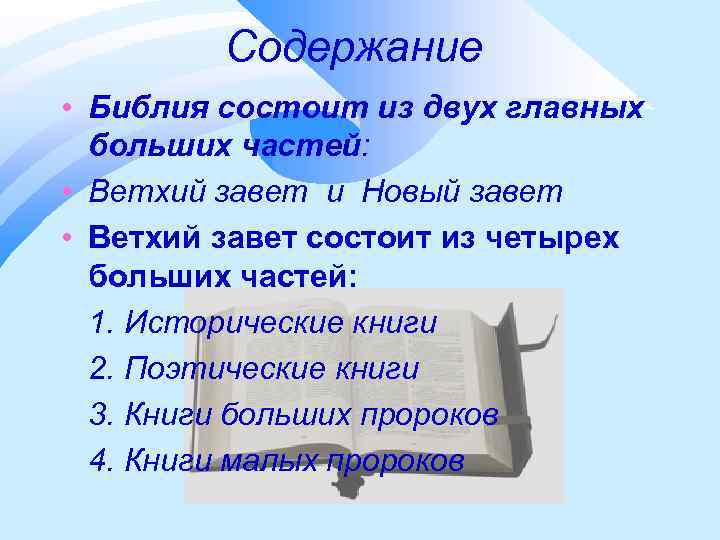 Содержание

• Библия состоит из двух главных больших частей:

• Ветхий завет и Новый завет

• Ветхий завет состоит из четырех больших частей:

1. Исторические книги

2. Поэтические книги

3. Книги больших пророков

4. Книги малых пророков